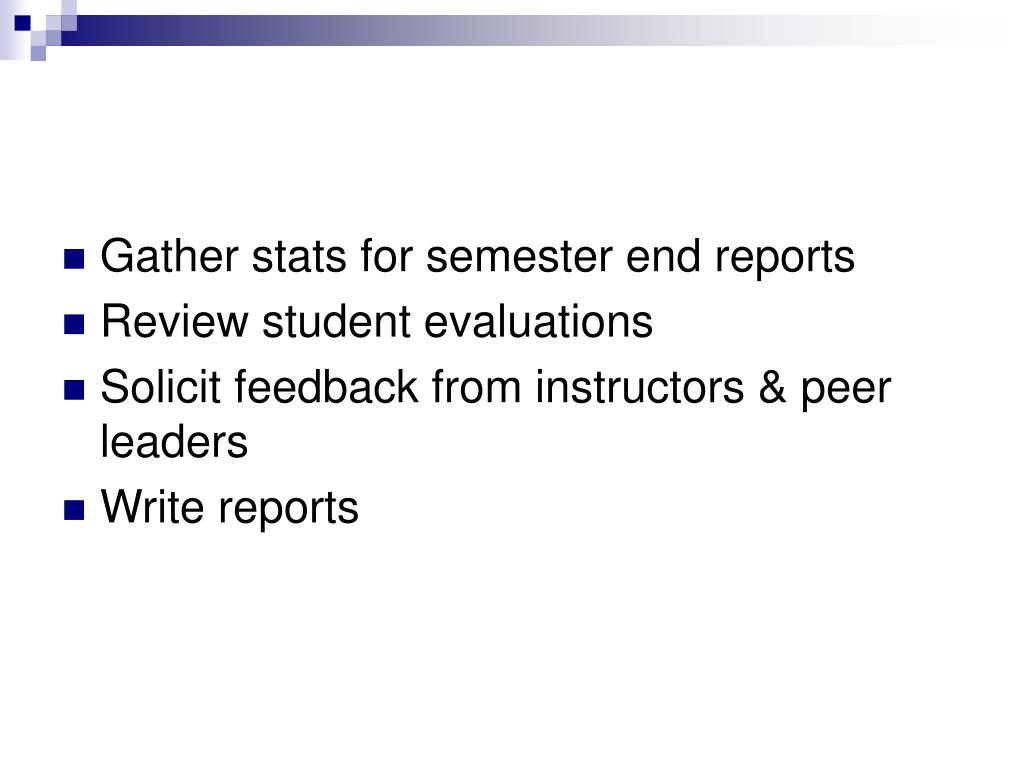 - Gather stats for semester end reports
- Review student evaluations
- Solicit feedback from instructors & peer leaders
- Write reports